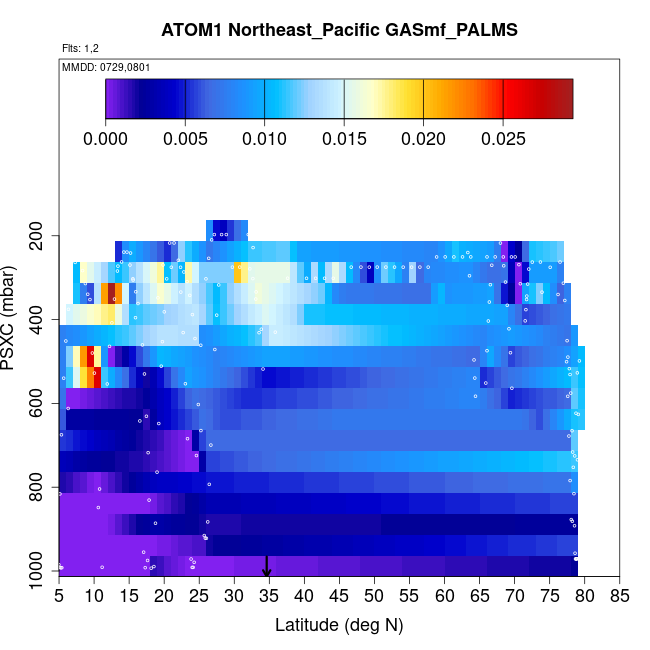 ATOM1 Northeast_Pacific GASmf_PALMS

Flts: 1,2

MMDD: 0729,0801

0.000 0.005 0.010 0.015 0.020 0.025

PSXC (mbar)

200
400
600
800
1000

5 10 15 20 25 30 35 40 45 50 55 60 65 70 75 80 85

Latitude (deg N)